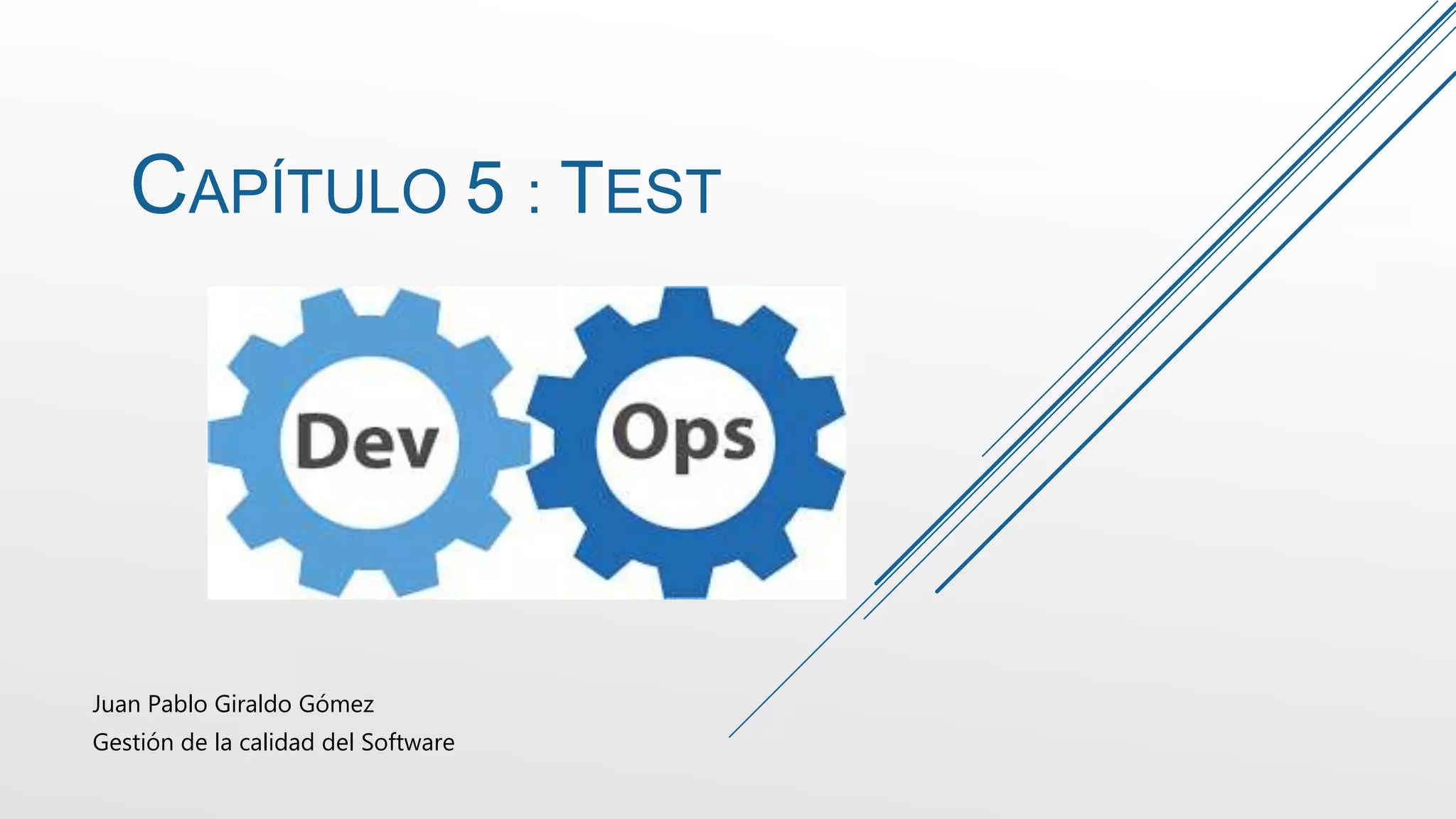 CAPÍTULO 5 : TEST

Dev Ops

Juan Pablo Giraldo Gómez
Gestión de la calidad del Software